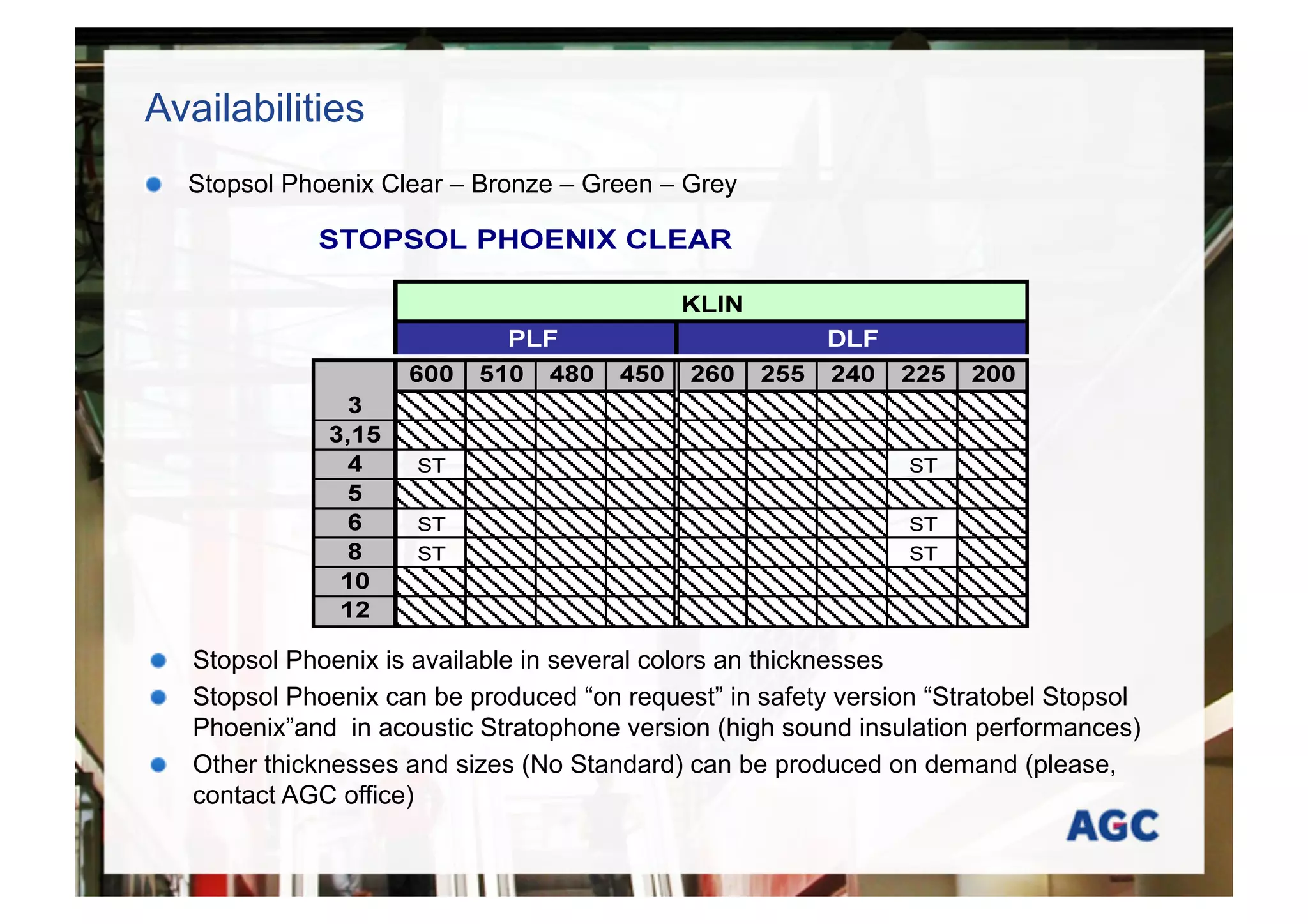 Availabilities

Stopsol Phoenix Clear – Bronze – Green – Grey

STOPSOL PHOENIX CLEAR

| | KLIN | | | | | | | | |
|---|---|---|---|---|---|---|---|---|---|
| | PLF | | | | DLF | | | | |
| | 600 | 510 | 480 | 450 | 260 | 255 | 240 | 225 | 200 |
| 3 | | | | | | | | | |
| 3,15 | | | | | | | | | |
| 4 | ST | | | | | | | ST | |
| 5 | | | | | | | | | |
| 6 | ST | | | | | | | ST | |
| 8 | ST | | | | | | | ST | |
| 10 | | | | | | | | | |
| 12 | | | | | | | | | |

Stopsol Phoenix is available in several colors an thicknesses

Stopsol Phoenix can be produced “on request” in safety version “Stratobel Stopsol Phoenix”and in acoustic Stratophone version (high sound insulation performances)

Other thicknesses and sizes (No Standard) can be produced on demand (please, contact AGC office)

AGC